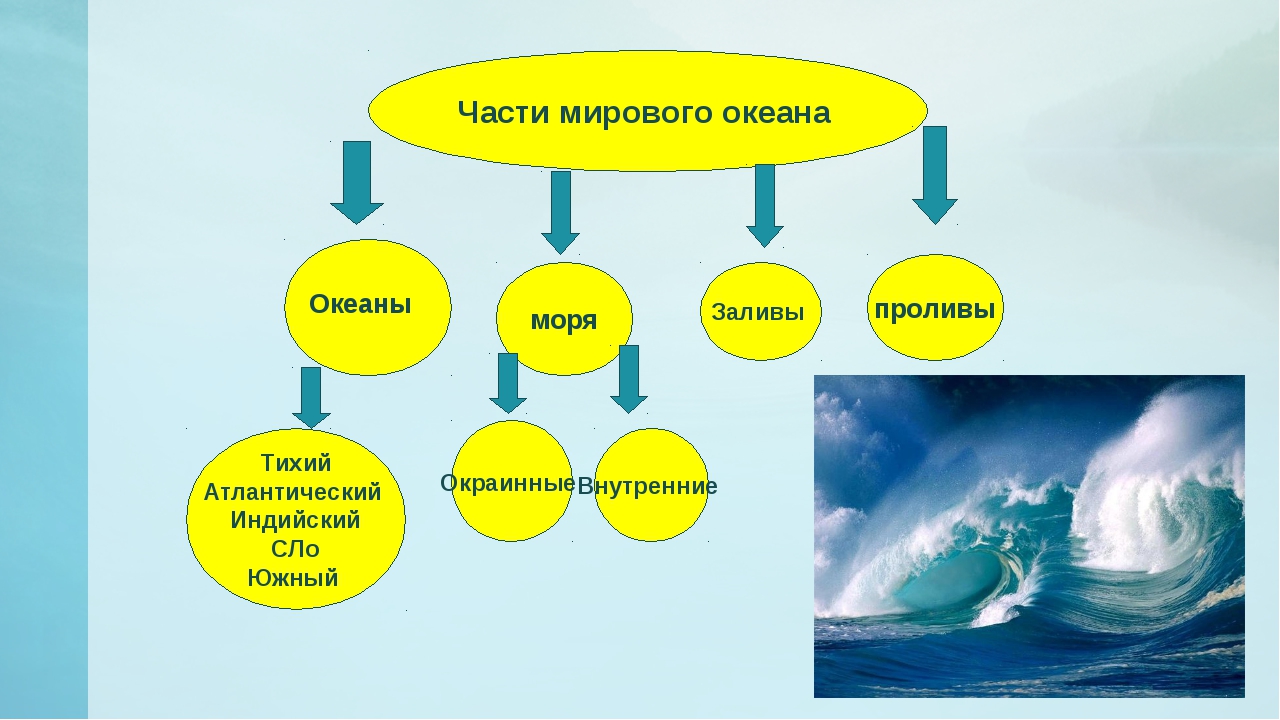 Части мирового океана

Океаны

моря

Заливы

проливы

Тихий
Атлантический
Индийский
СЛо
Южный

Окраинные

Внутренние